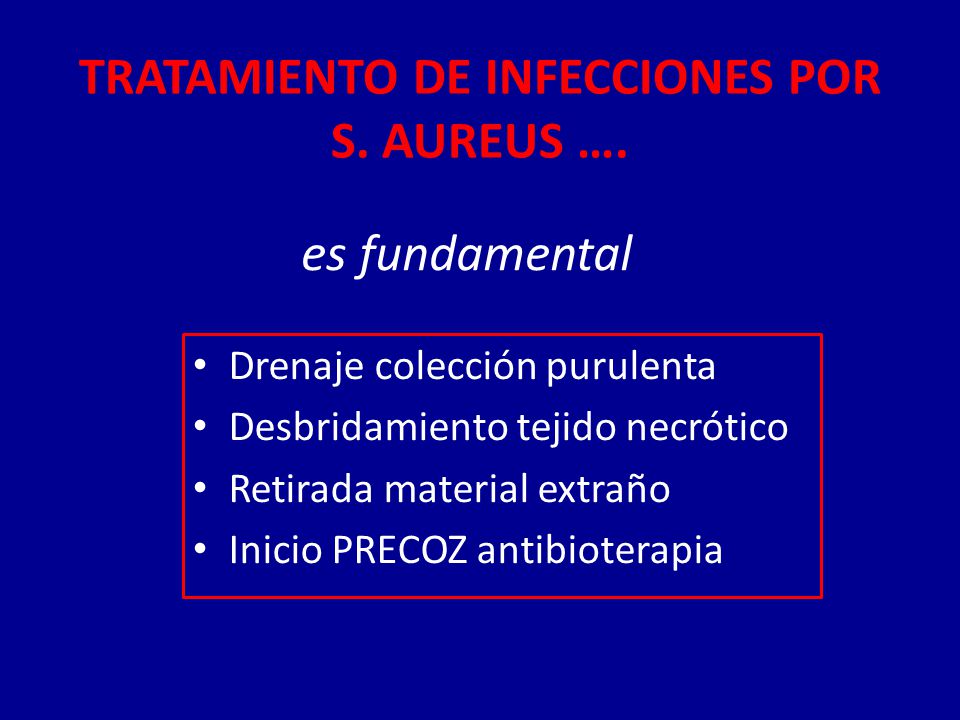 TRATAMIENTO DE INFECCIONES POR S. AUREUS ….

es fundamental

• Drenaje colección purulenta
• Desbridamiento tejido necrótico
• Retirada material extraño
• Inicio PRECOZ antibioterapia